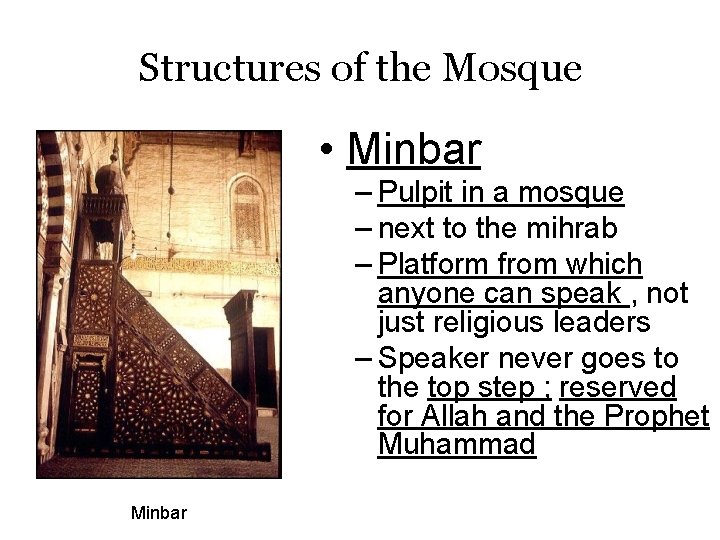 Structures of the Mosque

• Minbar
– Pulpit in a mosque
– next to the mihrab
– Platform from which anyone can speak , not just religious leaders
– Speaker never goes to the top step ; reserved for Allah and the Prophet Muhammad

Minbar